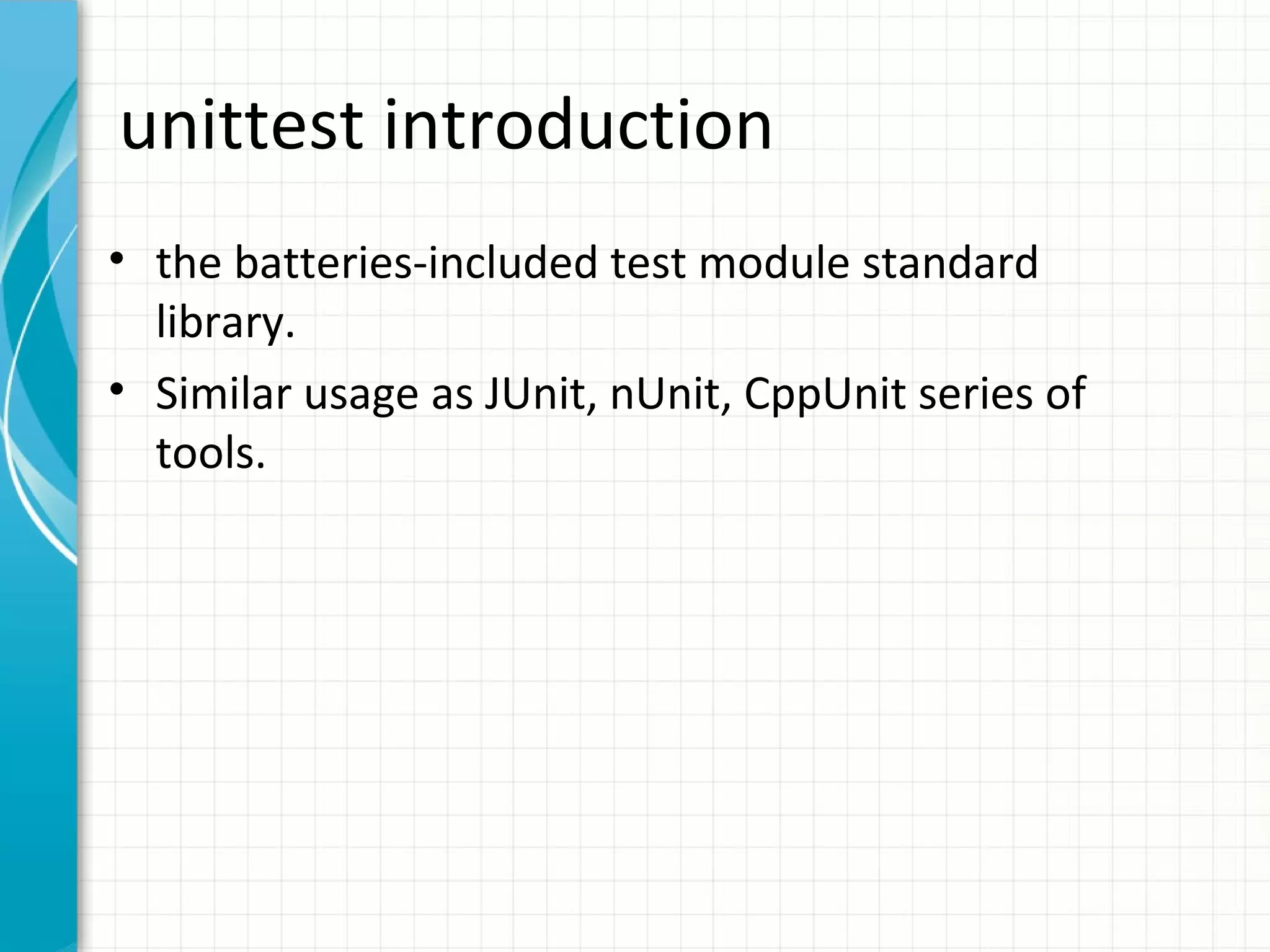 unittest introduction

• the batteries-included test module standard library.
• Similar usage as JUnit, nUnit, CppUnit series of tools.